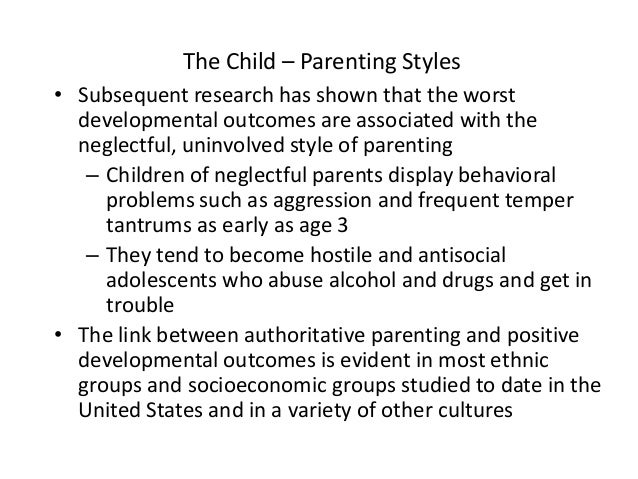 The Child – Parenting Styles

• Subsequent research has shown that the worst developmental outcomes are associated with the neglectful, uninvolved style of parenting
– Children of neglectful parents display behavioral problems such as aggression and frequent temper tantrums as early as age 3
– They tend to become hostile and antisocial adolescents who abuse alcohol and drugs and get in trouble
• The link between authoritative parenting and positive developmental outcomes is evident in most ethnic groups and socioeconomic groups studied to date in the United States and in a variety of other cultures